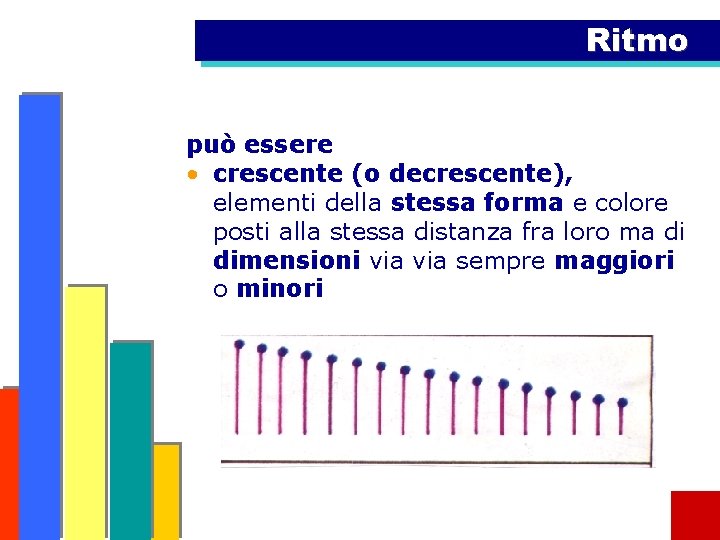 Ritmo

può essere

• crescente (o decrescente), elementi della stessa forma e colore posti alla stessa distanza fra loro ma di dimensioni via via sempre maggiori o minori